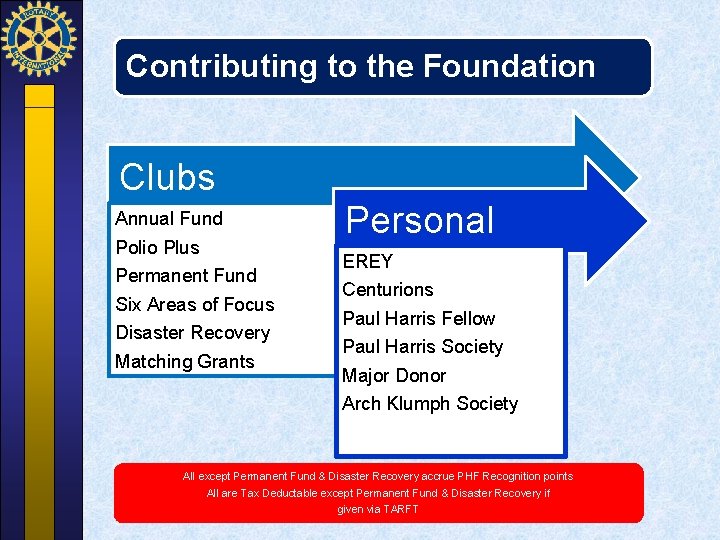 ROTARY INTERNATIONAL

Contributing to the Foundation

Clubs

Annual Fund
Polio Plus
Permanent Fund
Six Areas of Focus
Disaster Recovery
Matching Grants

Personal

EREY
Centurions
Paul Harris Fellow
Paul Harris Society
Major Donor
Arch Klumph Society

All except Permanent Fund & Disaster Recovery accrue PHF Recognition points
All are Tax Deductable except Permanent Fund & Disaster Recovery if given via TARFT